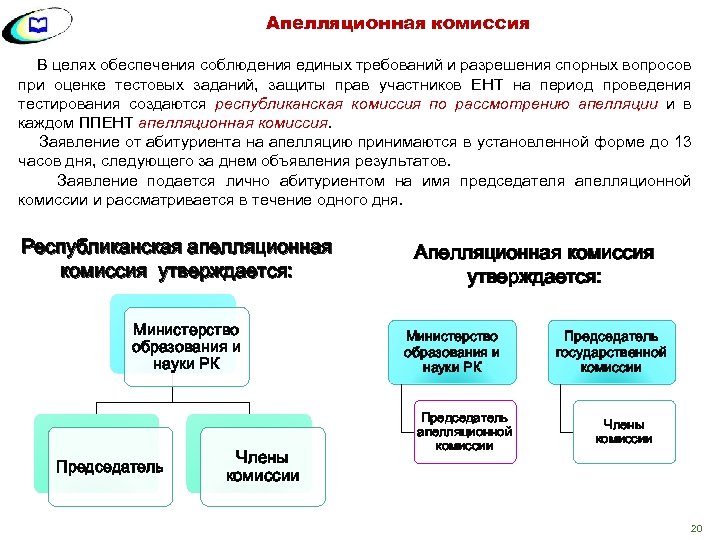 Апелляционная комиссия

В целях обеспечения соблюдения единых требований и разрешения спорных вопросов при оценке тестовых заданий, защиты прав участников ЕНТ на период проведения тестирования создаются республиканская комиссия по рассмотрению апелляции и в каждом ППЕНТ апелляционная комиссия.

Заявление от абитуриента на апелляцию принимаются в установленной форме до 13 часов дня, следующего за днем объявления результатов.

Заявление подается лично абитуриентом на имя председателя апелляционной комиссии и рассматривается в течение одного дня.

Республиканская апелляционная комиссия утверждается:

Министерство образования и науки РК

Председатель

Члены комиссии

Апелляционная комиссия утверждается:

Министерство образования и науки РК

Председатель апелляционной комиссии

Председатель государственной комиссии

Члены комиссии

20